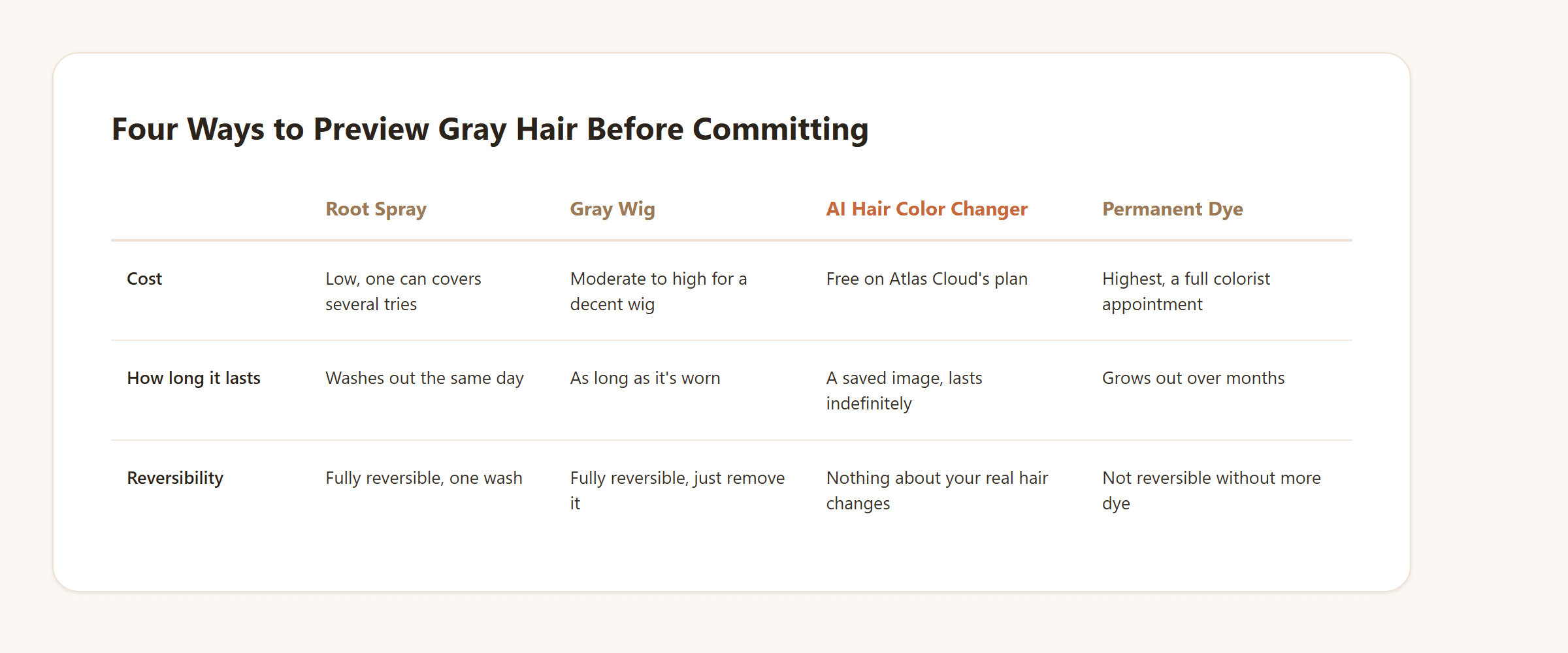 Four Ways to Preview Gray Hair Before Committing

| | Root Spray | Gray Wig | AI Hair Color Changer | Permanent Dye |
|---|---|---|---|---|
| Cost | Low, one can covers several tries | Moderate to high for a decent wig | Free on Atlas Cloud's plan | Highest, a full colorist appointment |
| How long it lasts | Washes out the same day | As long as it's worn | A saved image, lasts indefinitely | Grows out over months |
| Reversibility | Fully reversible, one wash | Fully reversible, just remove it | Nothing about your real hair changes | Not reversible without more dye |